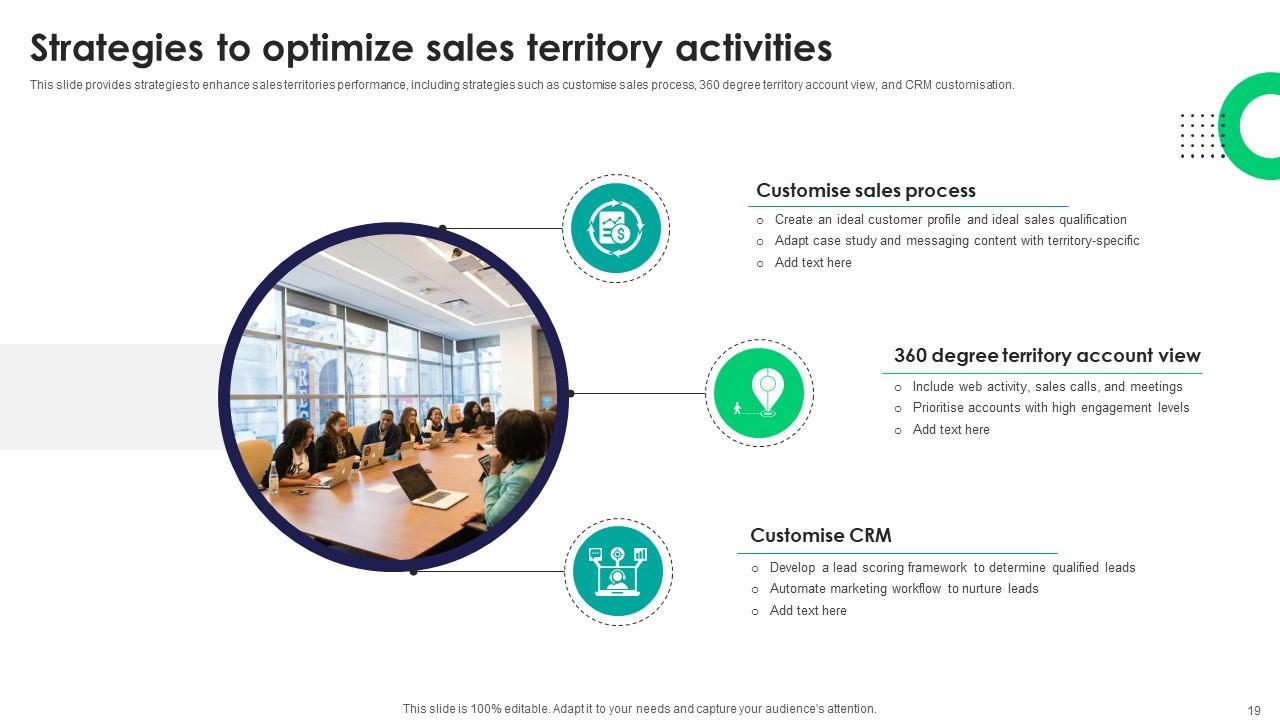 Strategies to optimize sales territory activities

This slide provides strategies to enhance sales territories performance, including strategies such as customise sales process, 360 degree territory account view, and CRM customisation.

Customise sales process

○ Create an ideal customer profile and ideal sales qualification
○ Adapt case study and messaging content with territory-specific
○ Add text here

360 degree territory account view

○ Include web activity, sales calls, and meetings
○ Prioritise accounts with high engagement levels
○ Add text here

Customise CRM

○ Develop a lead scoring framework to determine qualified leads
○ Automate marketing workflow to nurture leads
○ Add text here

This slide is 100% editable. Adapt it to your needs and capture your audience's attention.

19